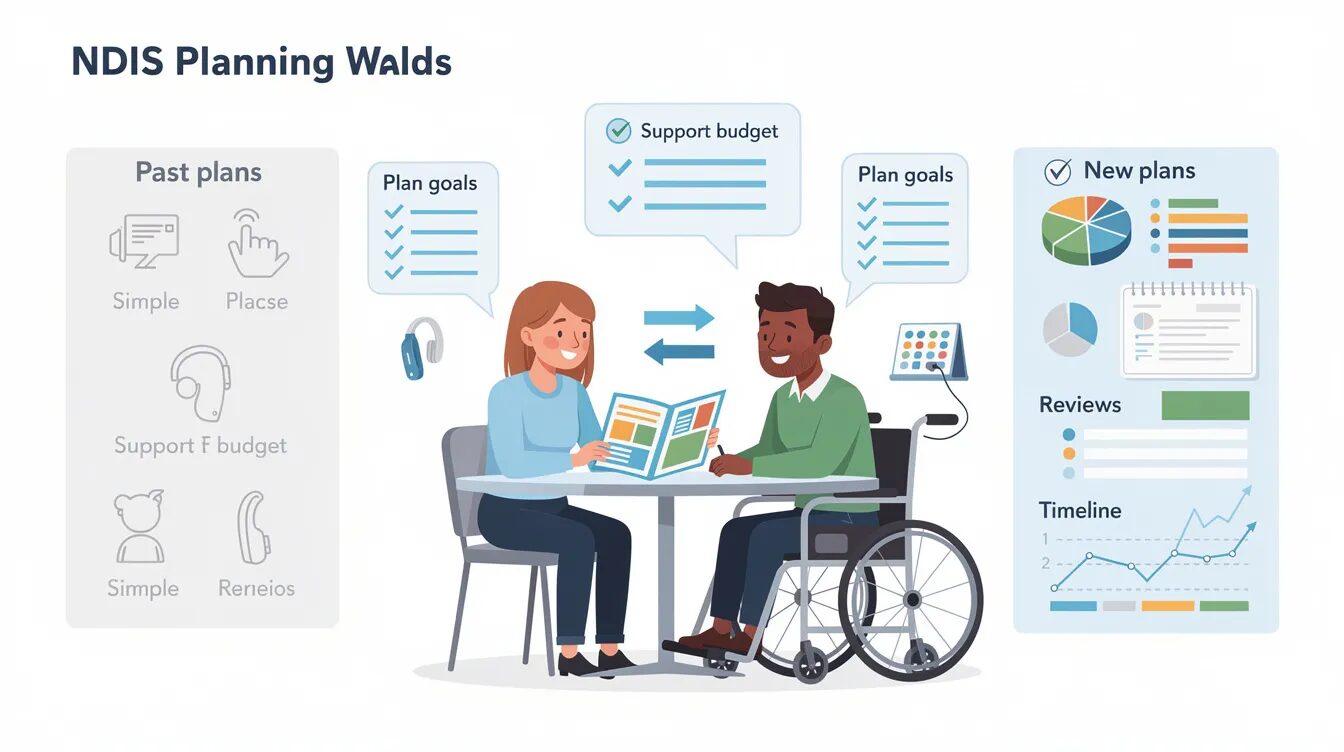 NDIS Planning Walds

Past plans

Simple

Placse

Support F budget

Simple

Reneios

Plan goals

Support budget

Plan goals

New plans

Reviews

Timeline

1

2